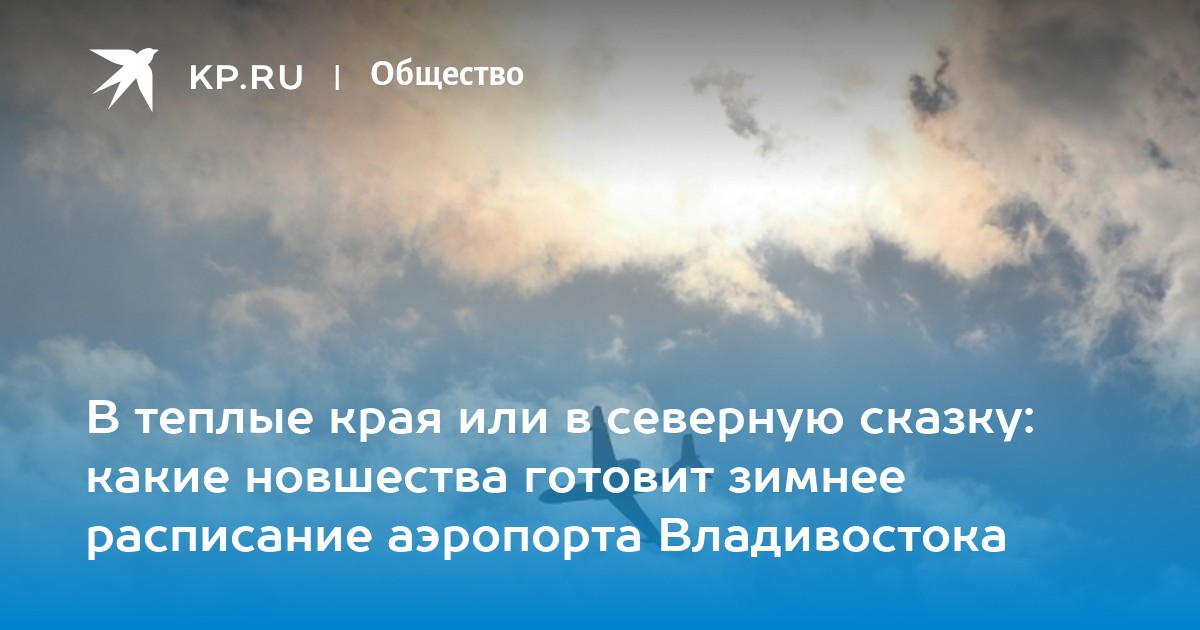 KP.RU | Общество

В теплые края или в северную сказку: какие новшества готовит зимнее расписание аэропорта Владивостока